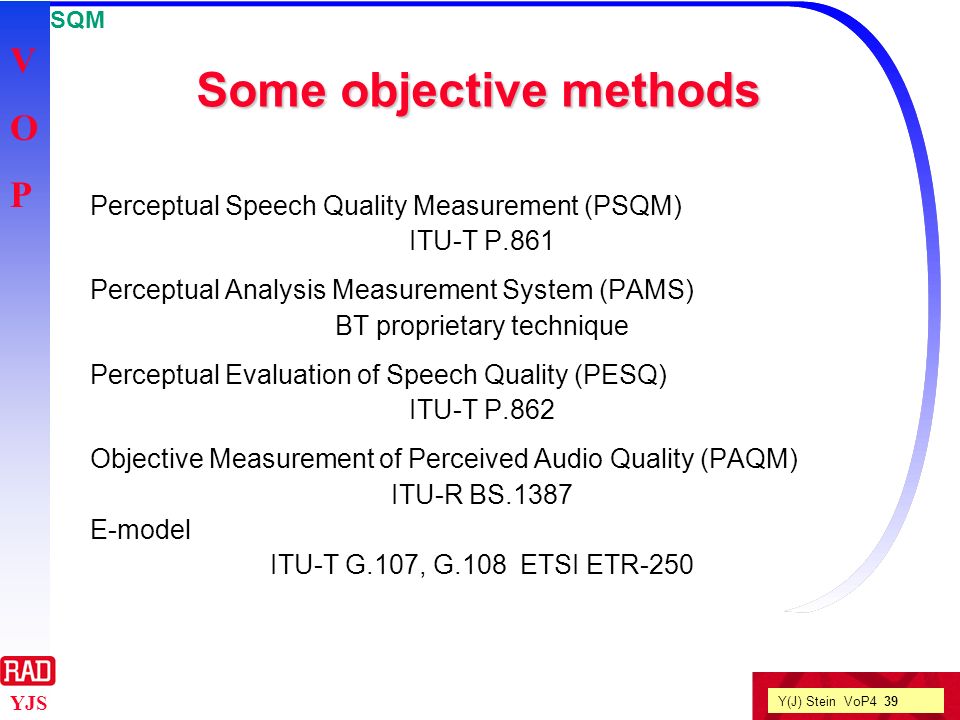 SQM

V
O
P

Some objective methods

Perceptual Speech Quality Measurement (PSQM)
ITU-T P.861

Perceptual Analysis Measurement System (PAMS)
BT proprietary technique

Perceptual Evaluation of Speech Quality (PESQ)
ITU-T P.862

Objective Measurement of Perceived Audio Quality (PAQM)
ITU-R BS.1387

E-model
ITU-T G.107, G.108 ETSI ETR-250

RAD
YJS

Y(J) Stein VoP4 39